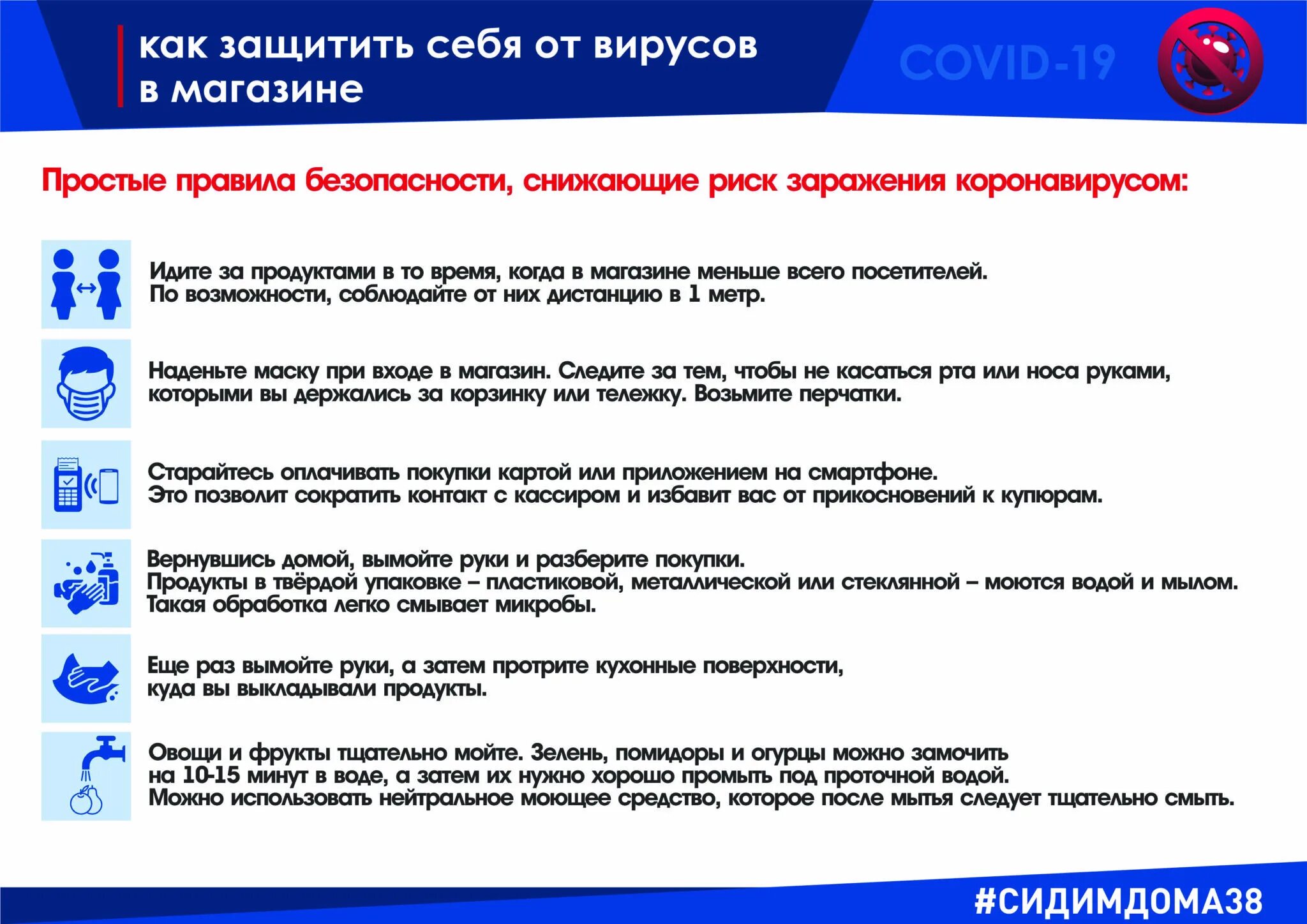 как защитить себя от вирусов в магазине

COVID-19

Простые правила безопасности, снижающие риск заражения коронавирусом:

Идите за продуктами в то время, когда в магазине меньше всего посетителей. По возможности, соблюдайте от них дистанцию в 1 метр.

Наденьте маску при входе в магазин. Следите за тем, чтобы не касаться рта или носа руками, которыми вы держались за корзинку или тележку. Возьмите перчатки.

Старайтесь оплачивать покупки картой или приложением на смартфоне. Это позволит сократить контакт с кассиром и избавит вас от прикосновений к купюрам.

Вернувшись домой, вымойте руки и разберите покупки. Продукты в твёрдой упаковке – пластиковой, металлической или стеклянной – моются водой и мылом. Такая обработка легко смывает микробы.

Еще раз вымойте руки, а затем протрите кухонные поверхности, куда вы выкладывали продукты.

Овощи и фрукты тщательно мойте. Зелень, помидоры и огурцы можно замочить на 10-15 минут в воде, а затем их нужно хорошо промыть под проточной водой. Можно использовать нейтральное моющее средство, которое после мытья следует тщательно смыть.

#СИДИМДОМА38